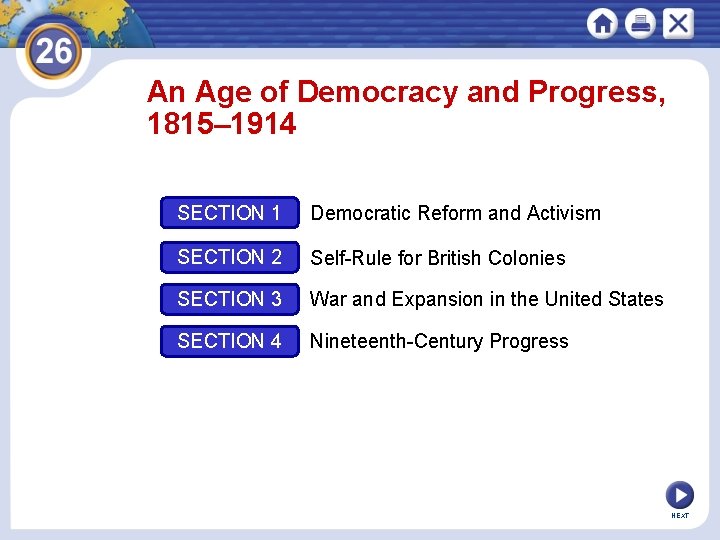 26

An Age of Democracy and Progress, 1815–1914

SECTION 1 Democratic Reform and Activism

SECTION 2 Self-Rule for British Colonies

SECTION 3 War and Expansion in the United States

SECTION 4 Nineteenth-Century Progress

NEXT